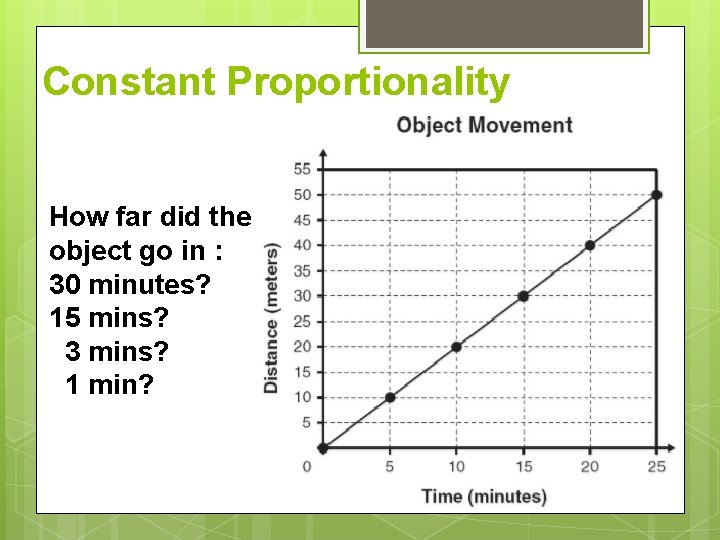 Constant Proportionality

How far did the object go in :
30 minutes?
15 mins?
3 mins?
1 min?

Object Movement

Distance (meters)

55
50
45
40
35
30
25
20
15
10
5
0

5 10 15 20 25

Time (minutes)